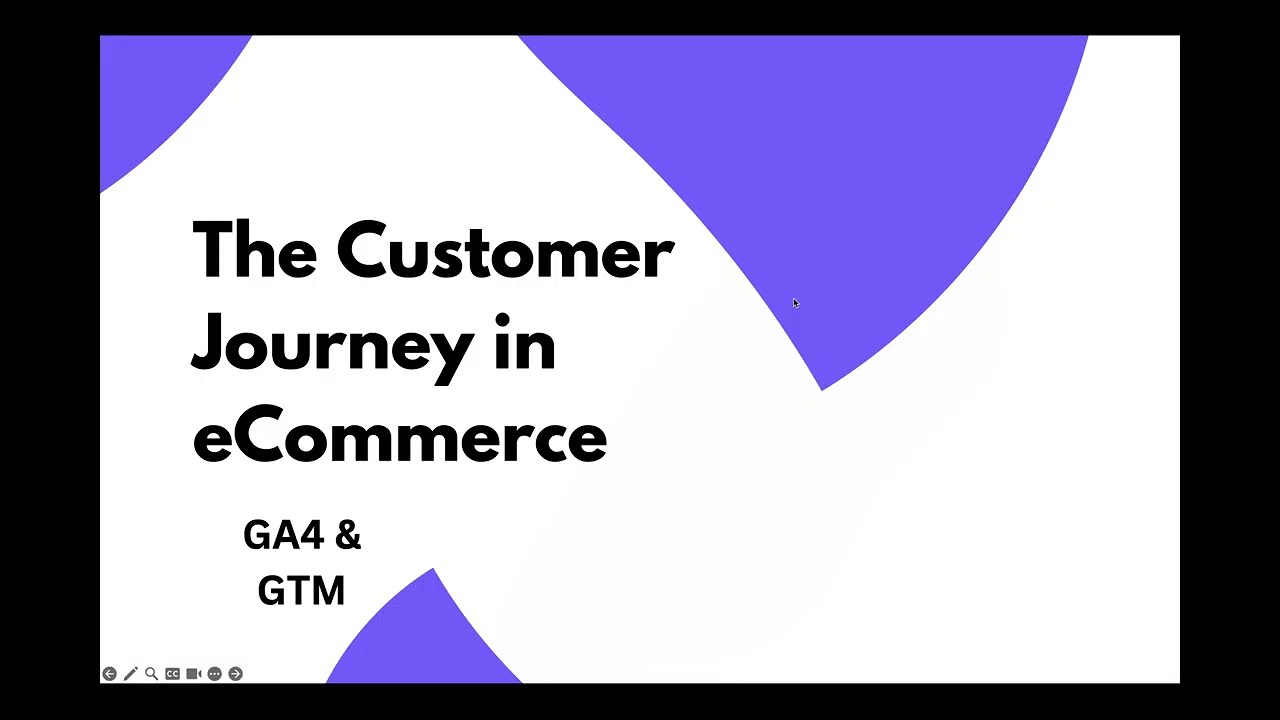 The Customer Journey in eCommerce

GA4 & GTM